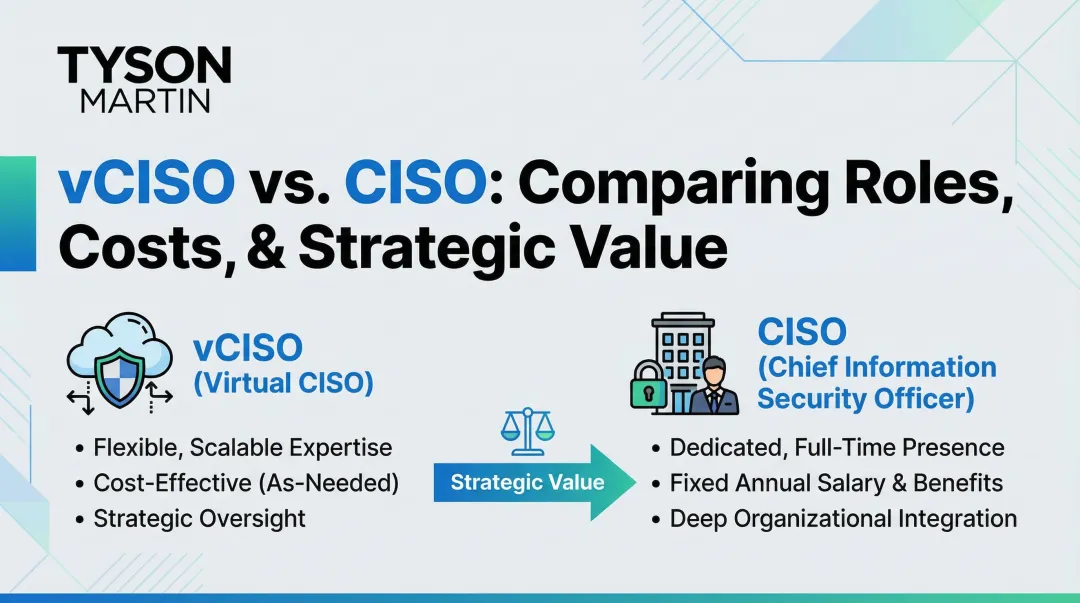 TYSON
MARTIN

vCISO vs. CISO: Comparing Roles, Costs, & Strategic Value

vCISO
(Virtual CISO)

• Flexible, Scalable Expertise
• Cost-Effective (As-Needed)
• Strategic Oversight

Strategic Value

CISO
(Chief Information Security Officer)

• Dedicated, Full-Time Presence
• Fixed Annual Salary & Benefits
• Deep Organizational Integration